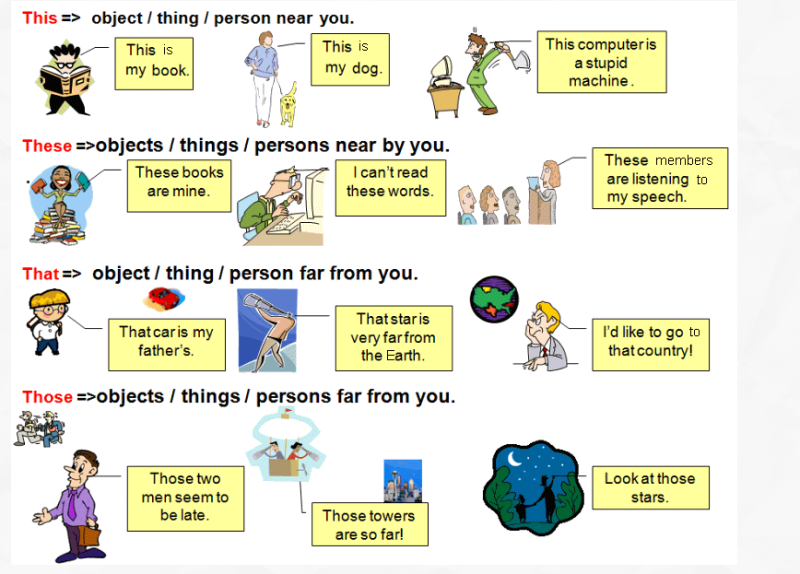 This => object / thing / person near you.

This is my book.

This is my dog.

This computer is a stupid machine.

These =>objects / things / persons near by you.

These books are mine.

I can't read these words.

These members are listening to my speech.

That => object / thing / person far from you.

That car is my father's.

That star is very far from the Earth.

I'd like to go to that country!

Those =>objects / things / persons far from you.

Those two men seem to be late.

Those towers are so far!

Look at those stars.